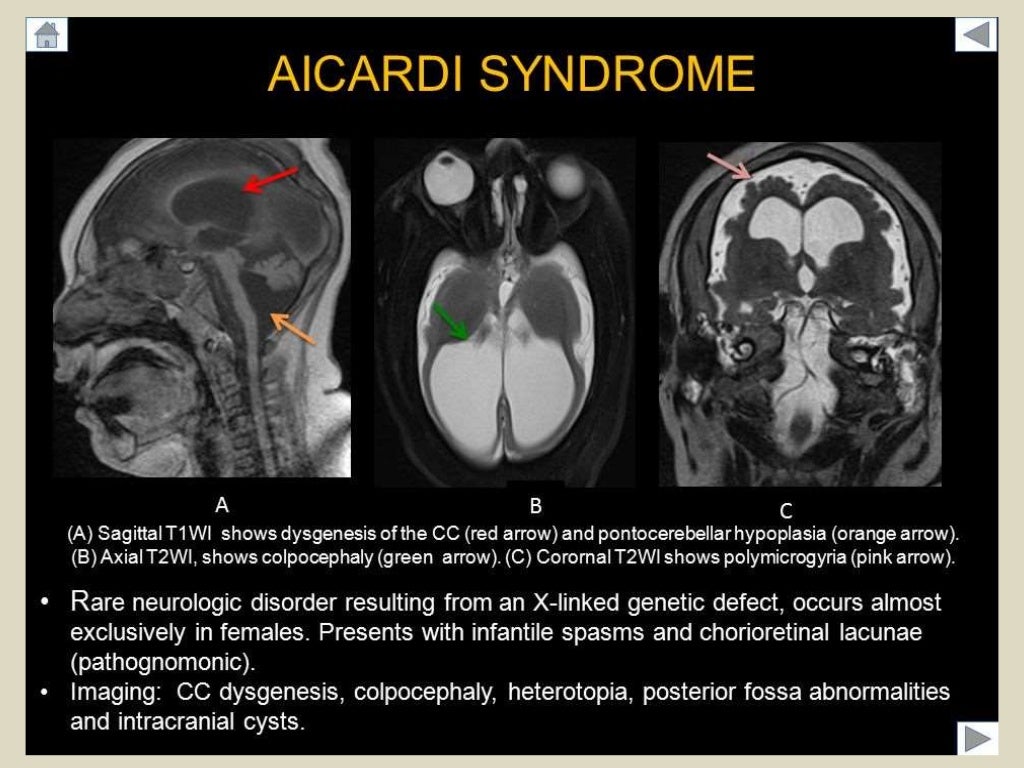 AICARDI SYNDROME

A

B

C

(A) Sagittal T1WI shows dysgenesis of the CC (red arrow) and pontocerebellar hypoplasia (orange arrow). (B) Axial T2WI, shows colpocephaly (green arrow). (C) Corornal T2WI shows polymicrogyria (pink arrow).

• Rare neurologic disorder resulting from an X-linked genetic defect, occurs almost exclusively in females. Presents with infantile spasms and chorioretinal lacunae (pathognomonic).

• Imaging: CC dysgenesis, colpocephaly, heterotopia, posterior fossa abnormalities and intracranial cysts.